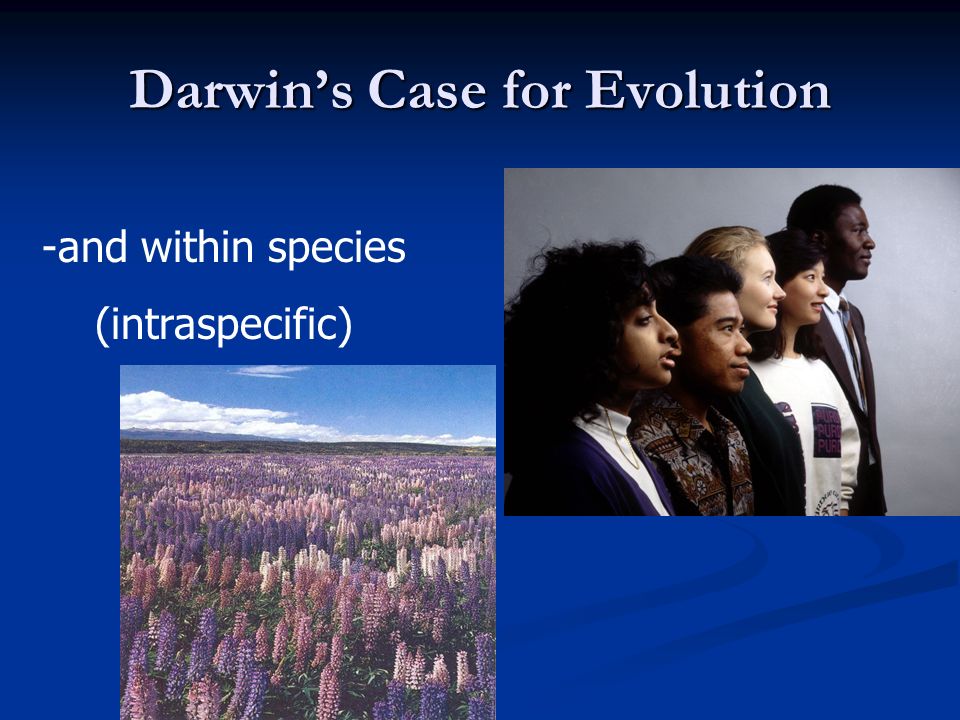 Darwin's Case for Evolution

-and within species
(intraspecific)